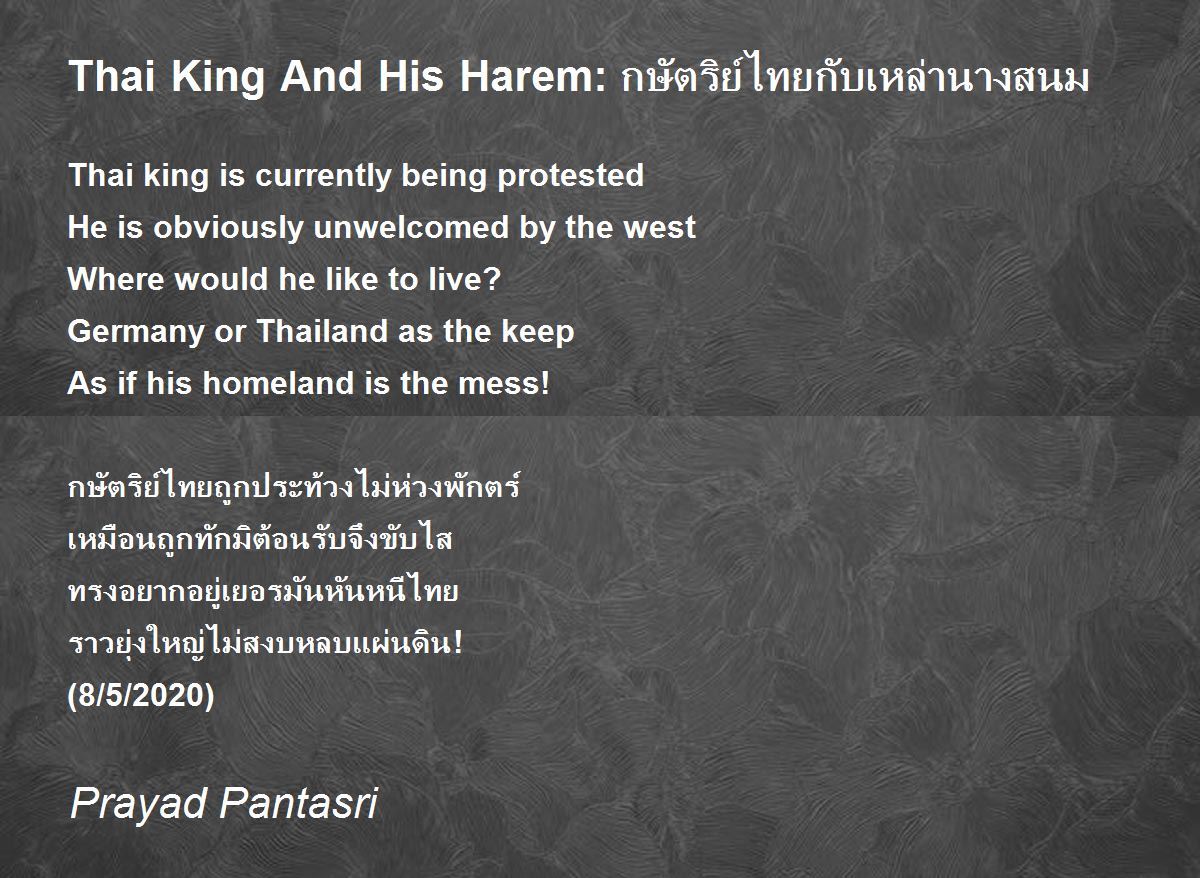 Thai King And His Harem: กษัตริย์ไทยกับเหล่านางสนม

Thai king is currently being protested
He is obviously unwelcomed by the west
Where would he like to live?
Germany or Thailand as the keep
As if his homeland is the mess!

กษัตริย์ไทยถูกประท้วงไม่ห่วงพักตร์
เหมือนถูกทักมิต้อนรับจึงขับไส
ทรงอยากอยู่เยอรมันหันหนีไทย
ราวยุ่งใหญ่ไม่สงบหลบแผ่นดิน!
(8/5/2020)

Prayad Pantasri